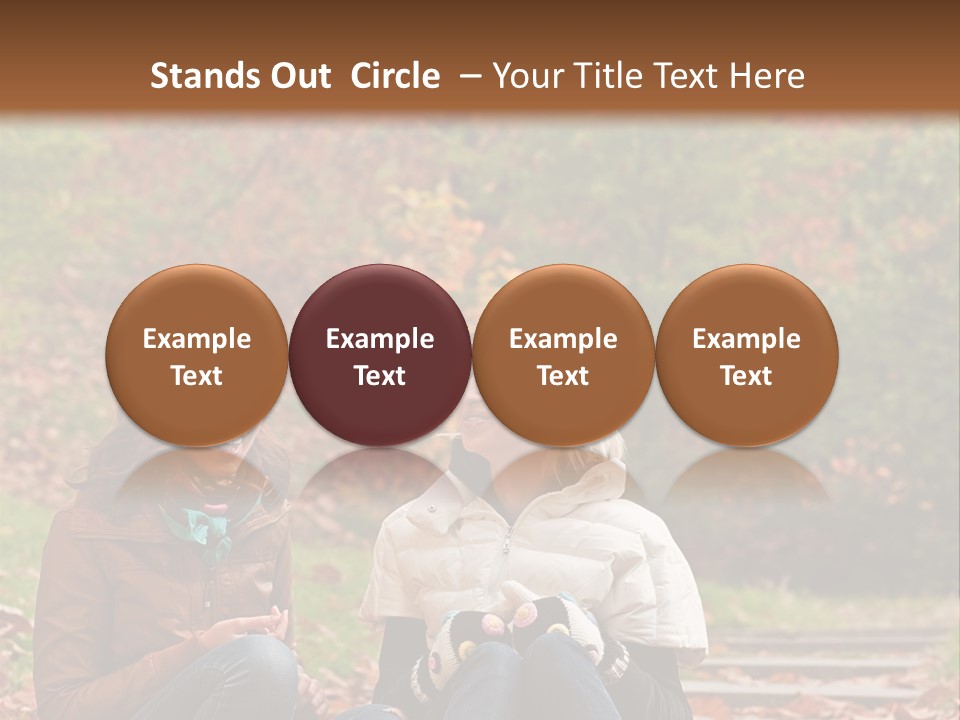 Stands Out Circle – Your Title Text Here

Example Text

Example Text

Example Text

Example Text